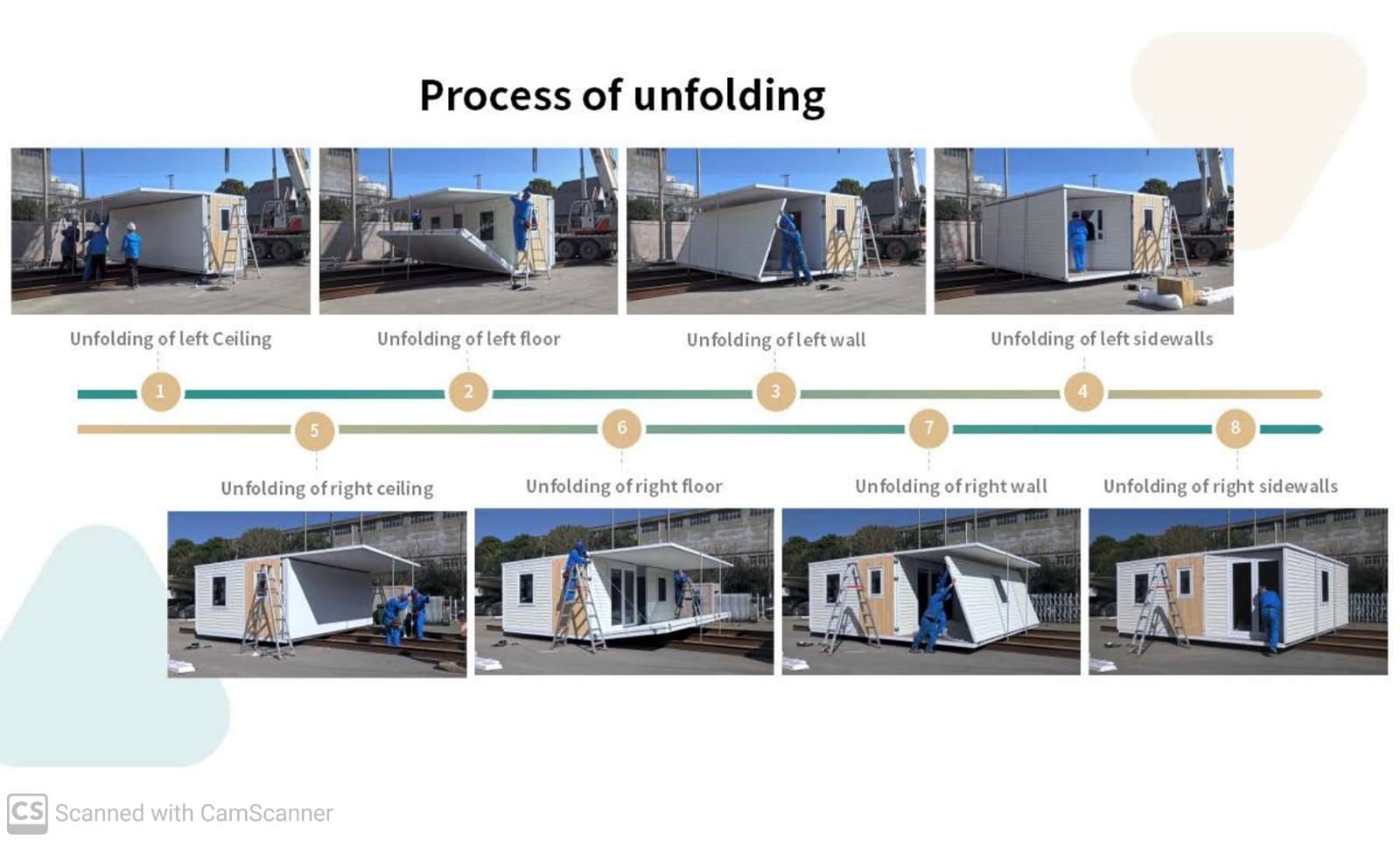 Process of unfolding

Unfolding of left Ceiling

Unfolding of left floor

Unfolding of left wall

Unfolding of left sidewalls

1

2

3

4

5

6

7

8

Unfolding of right ceiling

Unfolding of right floor

Unfolding of right wall

Unfolding of right sidewalls

CS Scanned with CamScanner